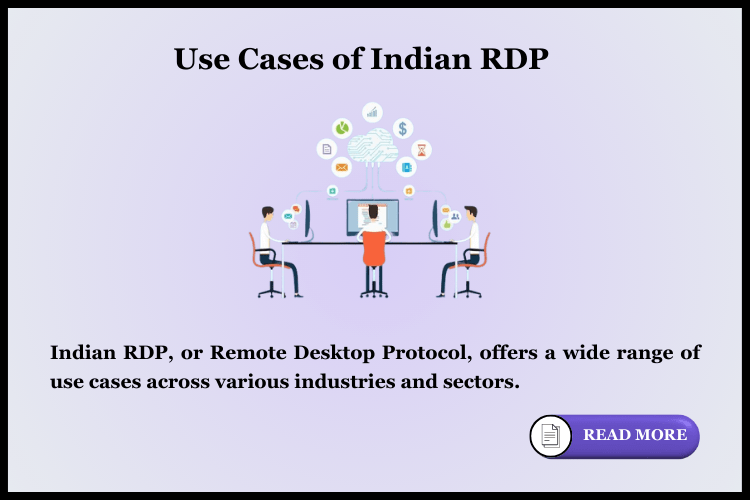 Use Cases of Indian RDP

Indian RDP, or Remote Desktop Protocol, offers a wide range of use cases across various industries and sectors.

READ MORE